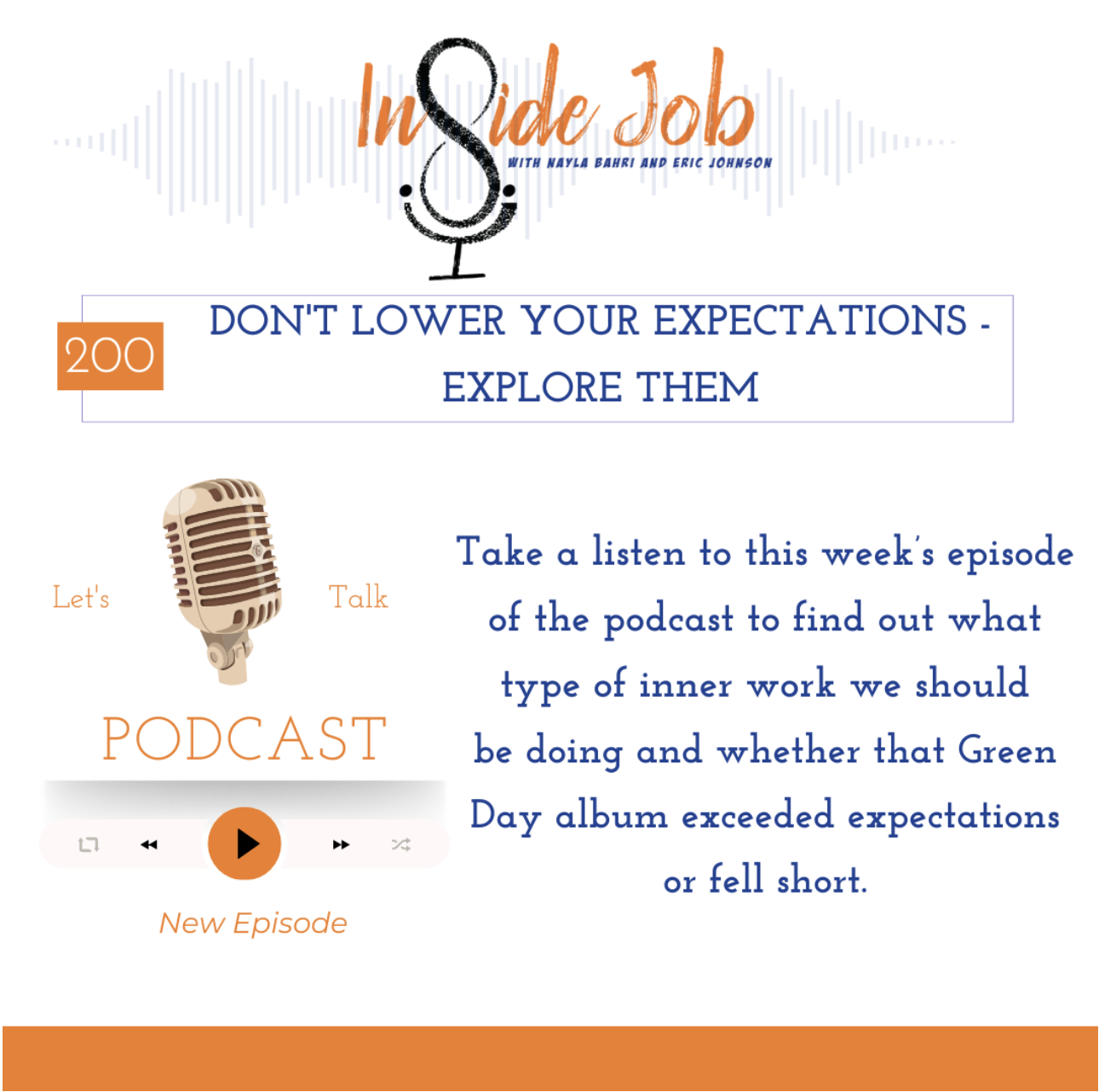 InSide Job
WITH NAYLA BAHRI AND ERIC JOHNSON

200 DON'T LOWER YOUR EXPECTATIONS - EXPLORE THEM

Let's Talk
PODCAST
New Episode

Take a listen to this week's episode of the podcast to find out what type of inner work we should be doing and whether that Green Day album exceeded expectations or fell short.